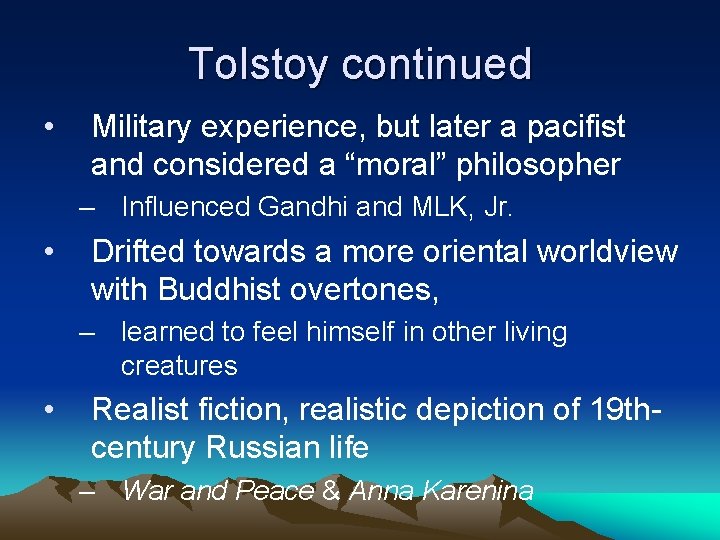 Tolstoy continued

• Military experience, but later a pacifist and considered a “moral” philosopher
– Influenced Gandhi and MLK, Jr.

• Drifted towards a more oriental worldview with Buddhist overtones,
– learned to feel himself in other living creatures

• Realist fiction, realistic depiction of 19th-century Russian life
– War and Peace & Anna Karenina